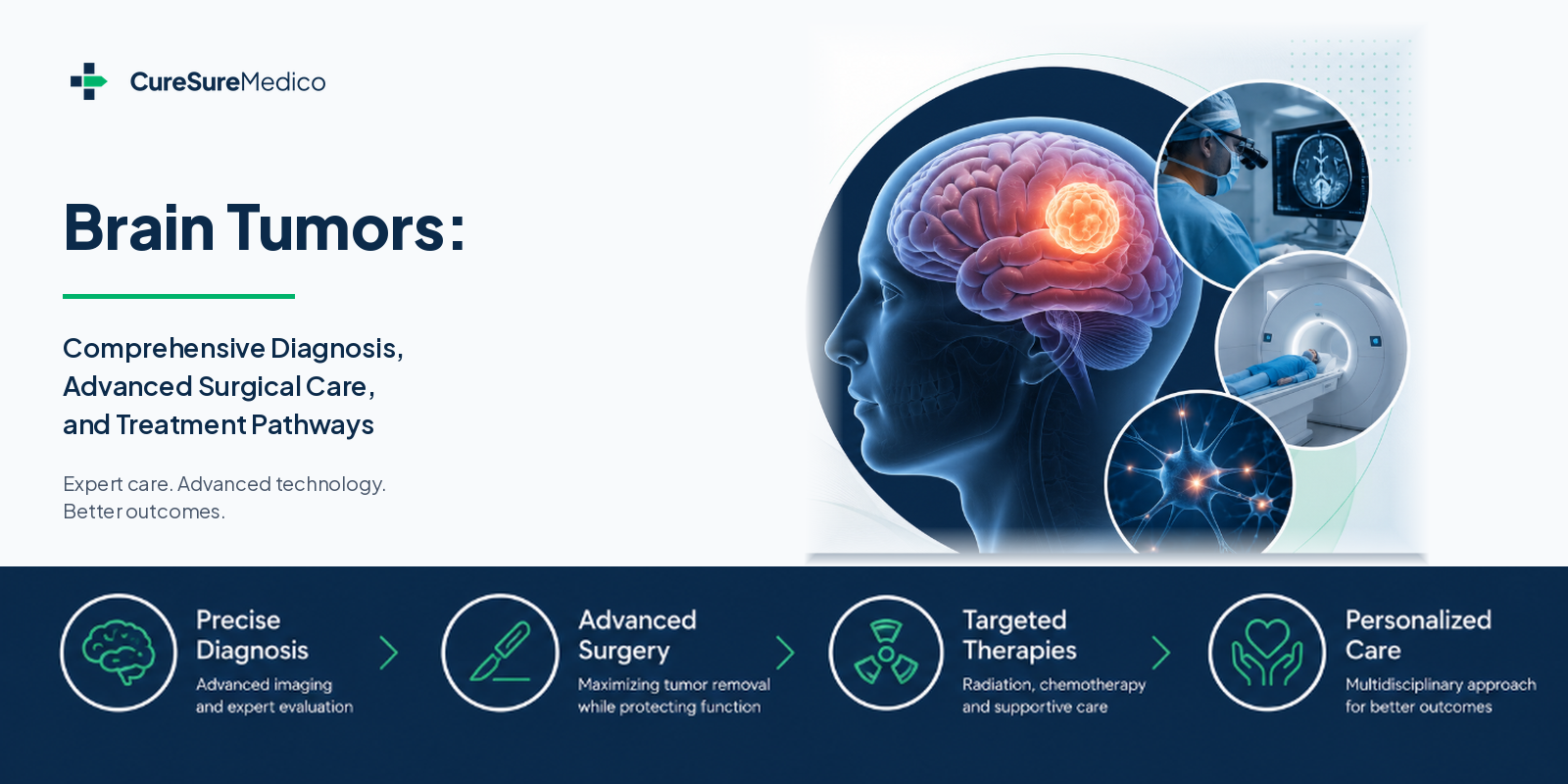 CureSureMedico

Brain Tumors:

Comprehensive Diagnosis, Advanced Surgical Care, and Treatment Pathways

Expert care. Advanced technology. Better outcomes.

Precise Diagnosis
Advanced imaging and expert evaluation

Advanced Surgery
Maximizing tumor removal while protecting function

Targeted Therapies
Radiation, chemotherapy and supportive care

Personalized Care
Multidisciplinary approach for better outcomes